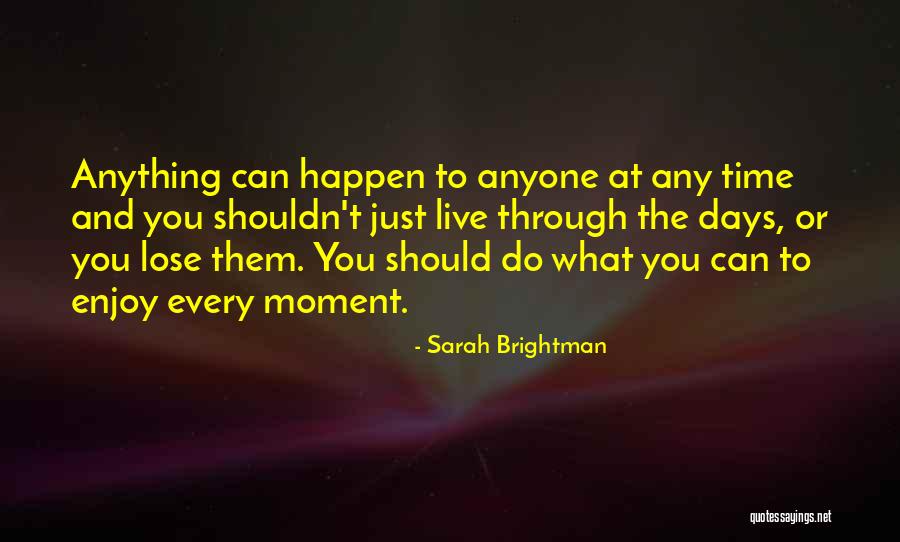 Anything can happen to anyone at any time and you shouldn't just live through the days, or you lose them. You should do what you can to enjoy every moment.

- Sarah Brightman

quotessayings.net